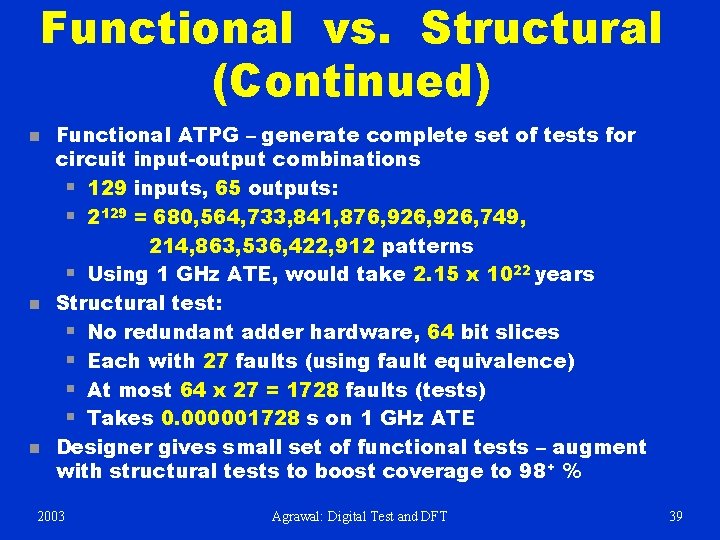 Functional vs. Structural (Continued)

- Functional ATPG – generate complete set of tests for circuit input-output combinations
  - 129 inputs, 65 outputs:
  - $2^{129}$ = 680,564,733,841,876,926,926,749, 214,863,536,422,912 patterns
  - Using 1 GHz ATE, would take $2.15 \times 10^{22}$ years
- Structural test:
  - No redundant adder hardware, 64 bit slices
  - Each with 27 faults (using fault equivalence)
  - At most 64 x 27 = 1728 faults (tests)
  - Takes 0.000001728 s on 1 GHz ATE
- Designer gives small set of functional tests – augment with structural tests to boost coverage to $98^+$ %

2003 Agrawal: Digital Test and DFT 39